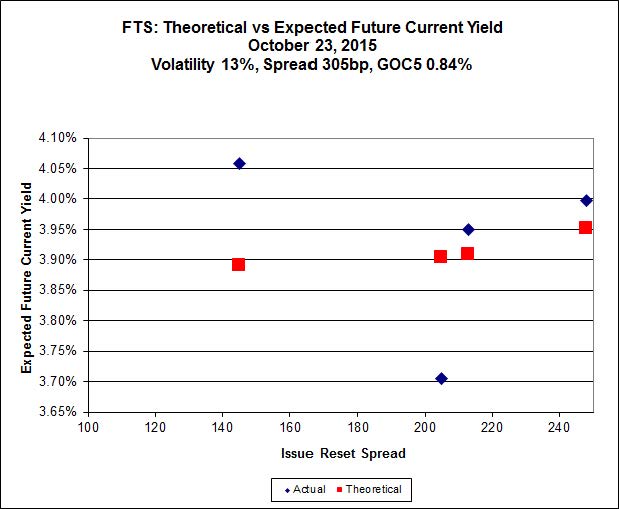 FTS: Theoretical vs Expected Future Current Yield
October 23, 2015
Volatility 13%, Spread 305bp, GOC5 0.84%

Expected Future Current Yield

4.10%
4.05%
4.00%
3.95%
3.90%
3.85%
3.80%
3.75%
3.70%
3.65%

100 120 140 160 180 200 220 240

Issue Reset Spread

Actual
Theoretical